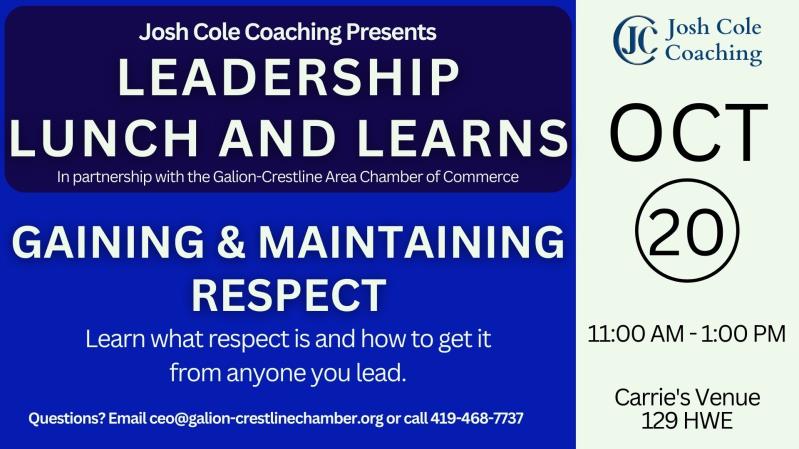 Josh Cole Coaching Presents
LEADERSHIP LUNCH AND LEARNS
In partnership with the Galion-Crestline Area Chamber of Commerce

GAINING & MAINTAINING RESPECT
Learn what respect is and how to get it from anyone you lead.

Questions? Email ceo@galion-crestlinechamber.org or call 419-468-7737

JC Josh Cole Coaching

OCT
20

11:00 AM - 1:00 PM

Carrie's Venue
129 HWE